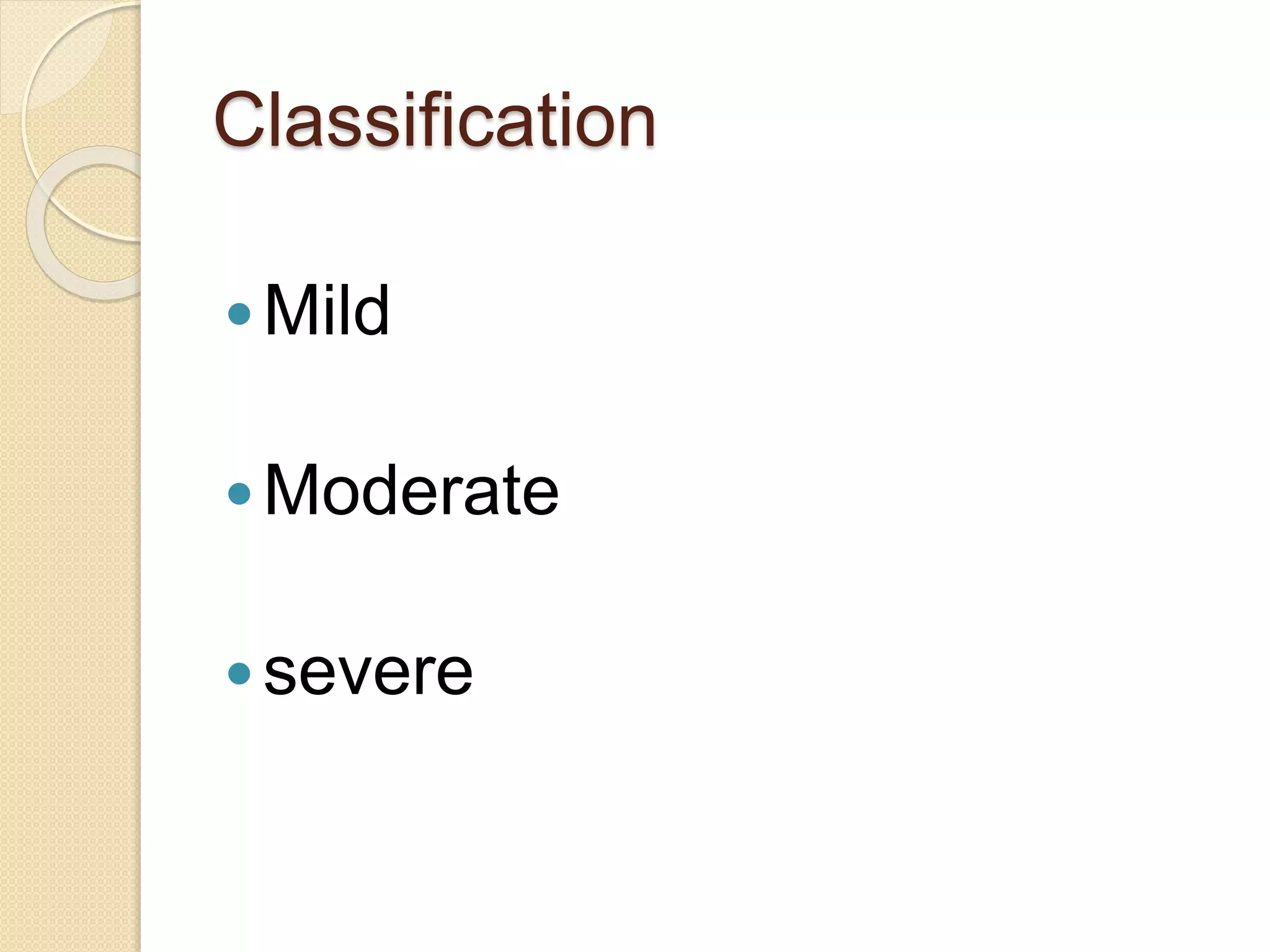 Classification

• Mild

• Moderate

• severe